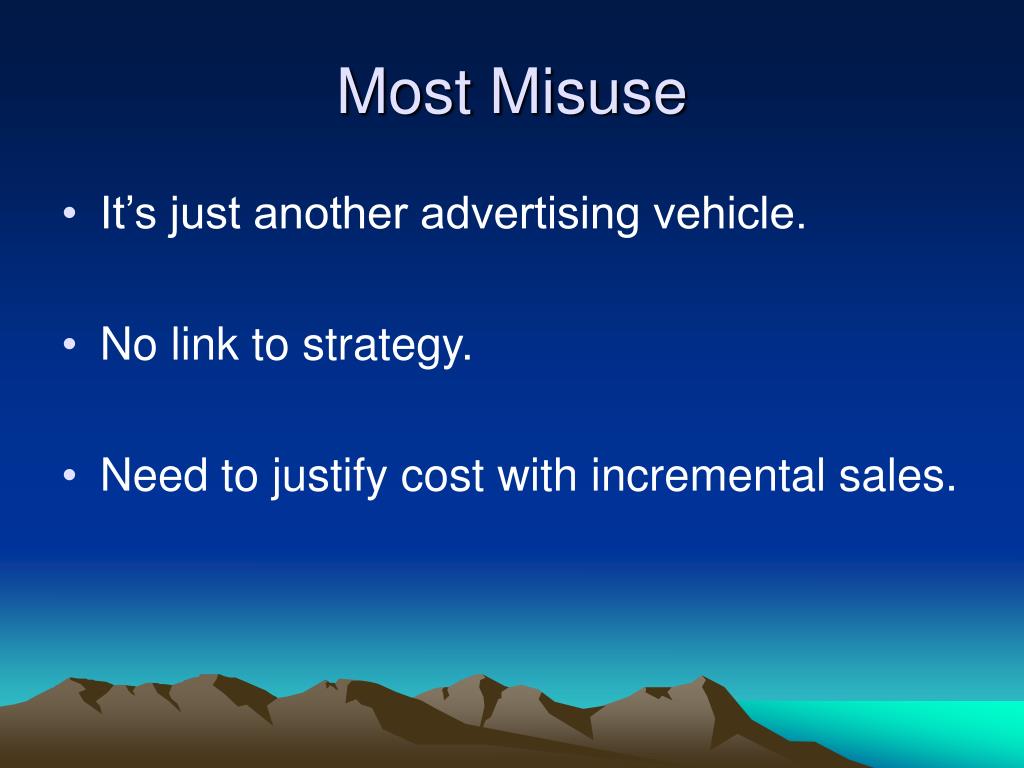 Most Misuse

• It’s just another advertising vehicle.

• No link to strategy.

• Need to justify cost with incremental sales.